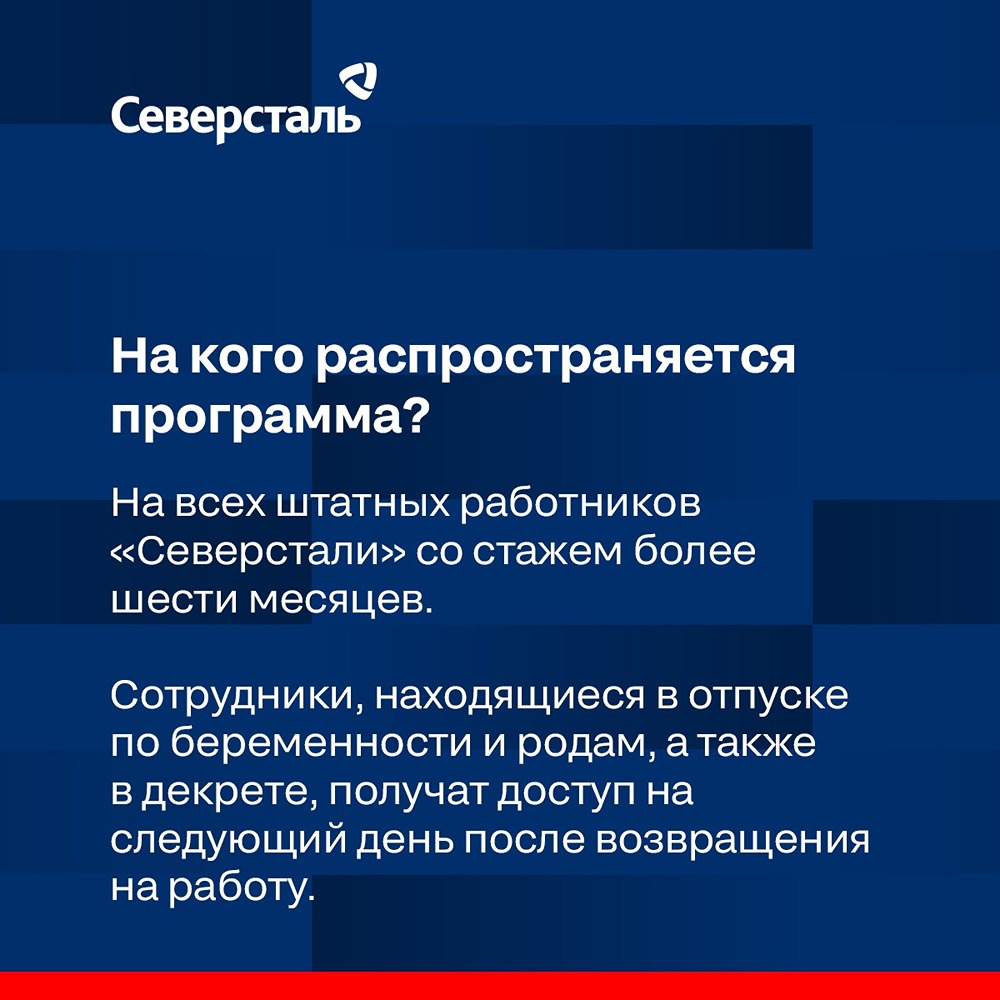 Северсталь

На кого распространяется программа?

На всех штатных работников «Северстали» со стажем более шести месяцев.

Сотрудники, находящиеся в отпуске по беременности и родам, а также в декрете, получат доступ на следующий день после возвращения на работу.